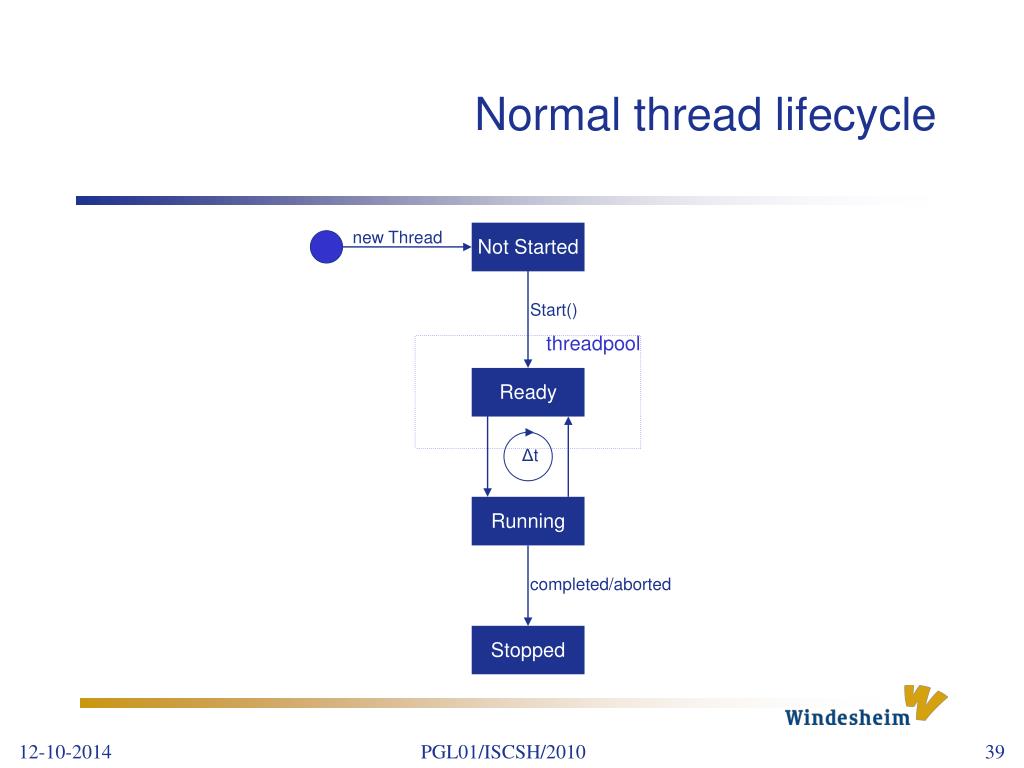 Normal thread lifecycle

new Thread

Not Started

Start()

threadpool

Ready

Δt

Running

completed/aborted

Stopped

Windesheim

12-10-2014

PGL01/ISCSH/2010

39